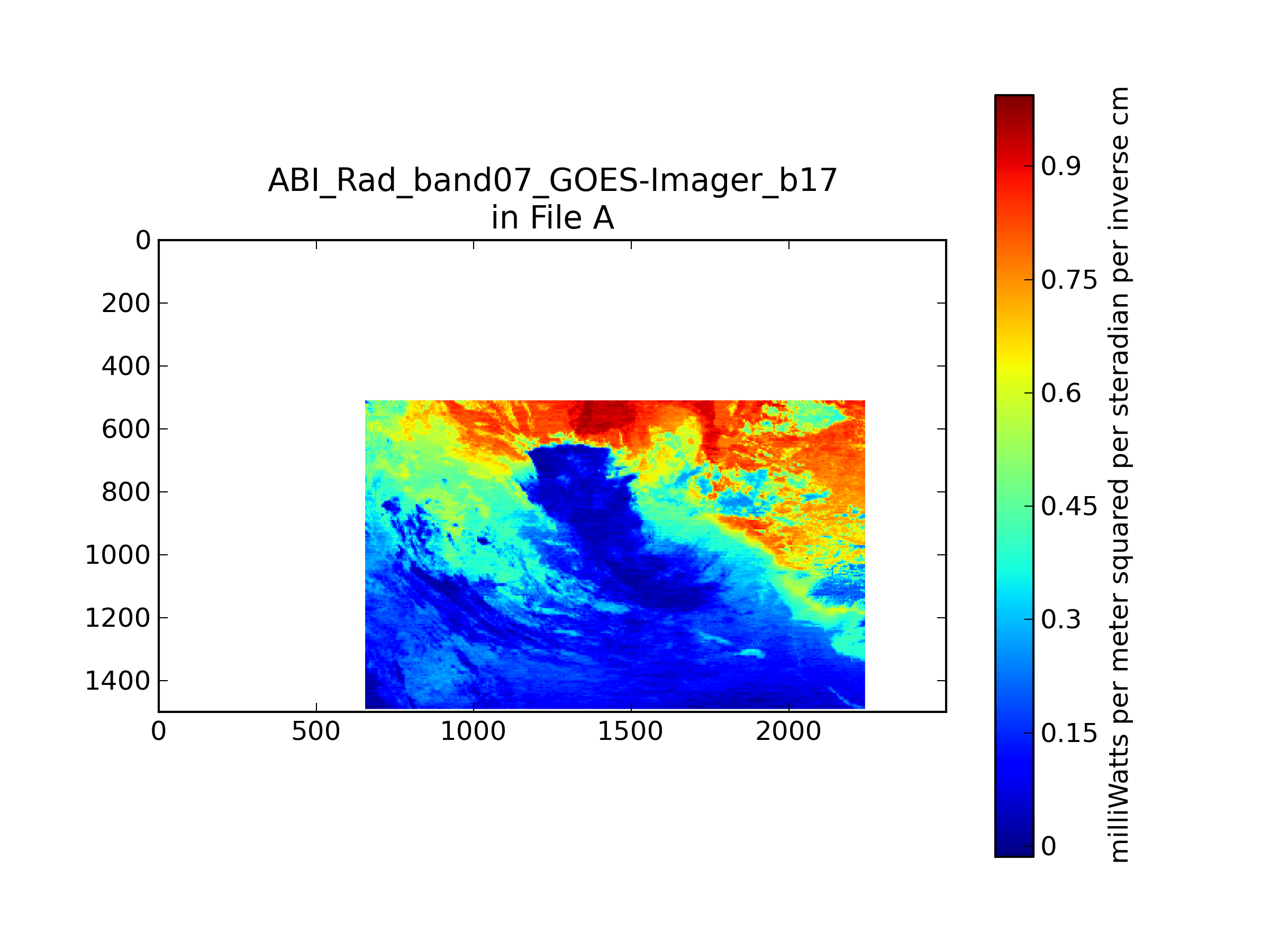 ABI_Rad_band07_GOES-Imager_b17
in File A

0
200
400
600
800
1000
1200
1400

0
500
1000
1500
2000

0.9
0.75
0.6
0.45
0.3
0.15
0

milliWatts per meter squared per steradian per inverse cm